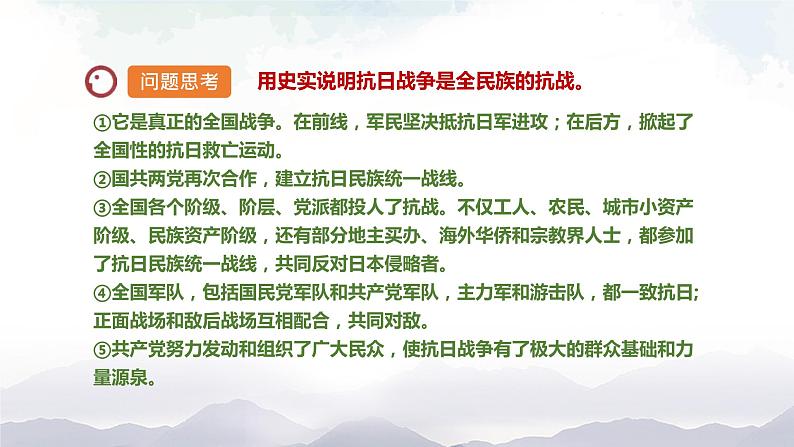 问题思考　用史实说明抗日战争是全民族的抗战。

①它是真正的全国战争。在前线，军民坚决抵抗日军进攻；在后方，掀起了全国性的抗日救亡运动。
②国共两党再次合作，建立抗日民族统一战线。
③全国各个阶级、阶层、党派都投人了抗战。不仅工人、农民、城市小资产阶级、民族资产阶级，还有部分地主买办、海外华侨和宗教界人士，都参加了抗日民族统一战线，共同反对日本侵略者。
④全国军队，包括国民党军队和共产党军队，主力军和游击队，都一致抗日;正面战场和敌后战场互相配合，共同对敌。
⑤共产党努力发动和组织了广大民众，使抗日战争有了极大的群众基础和力量源泉。